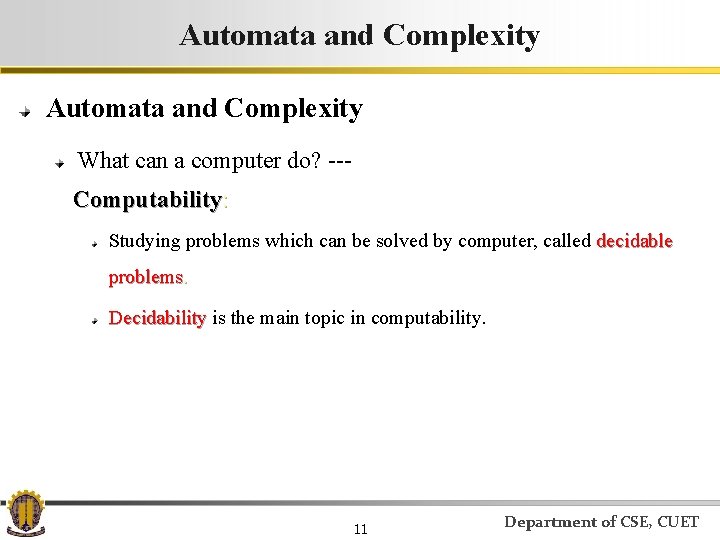 Automata and Complexity

Automata and Complexity

What can a computer do? --- Computability:

Studying problems which can be solved by computer, called decidable problems.

Decidability is the main topic in computability.

11

Department of CSE, CUET